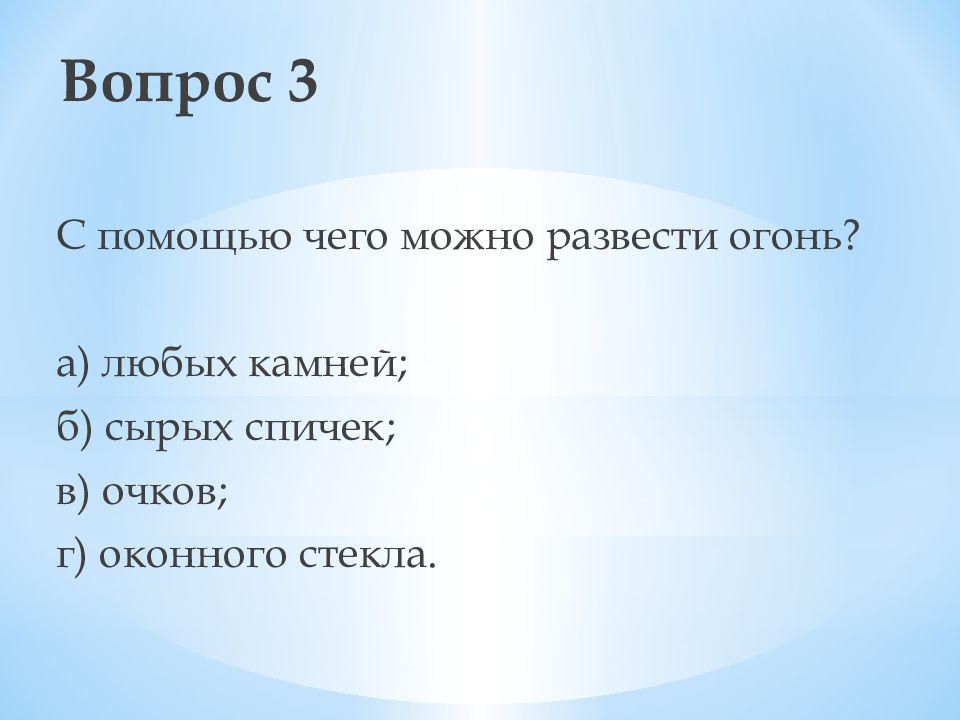 Вопрос 3

С помощью чего можно развести огонь?

а) любых камней;
б) сырых спичек;
в) очков;
г) оконного стекла.